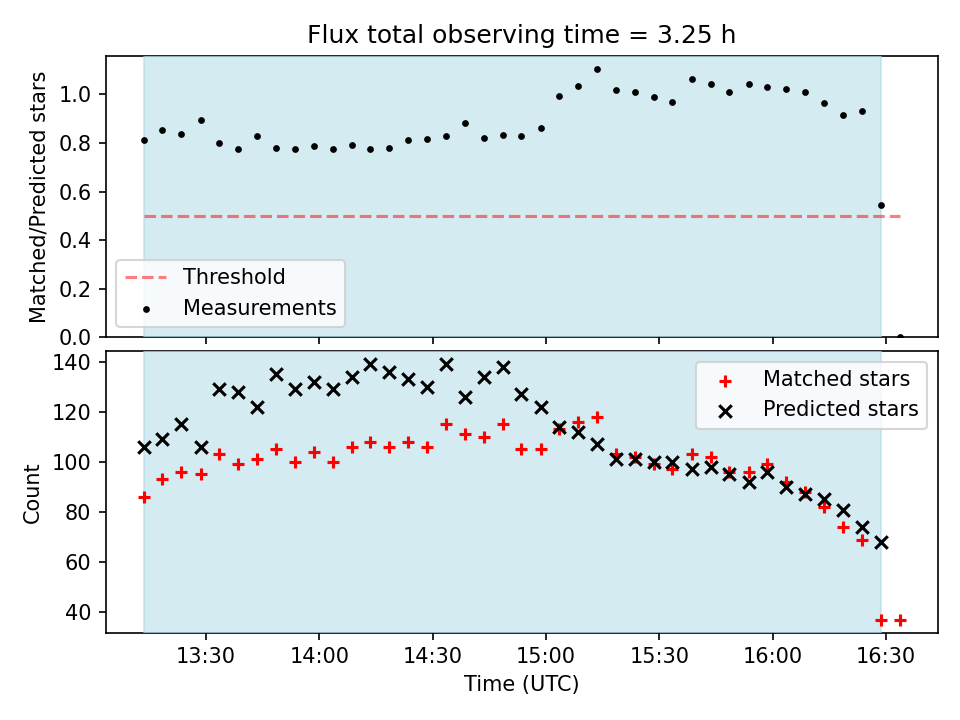 Flux total observing time = 3.25 h

Matched/Predicted stars

1.0
0.8
0.6
0.4
0.2
0.0

Threshold
Measurements

Count

140
120
100
80
60
40

Matched stars
Predicted stars

13:30
14:00
14:30
15:00
15:30
16:00
16:30

Time (UTC)